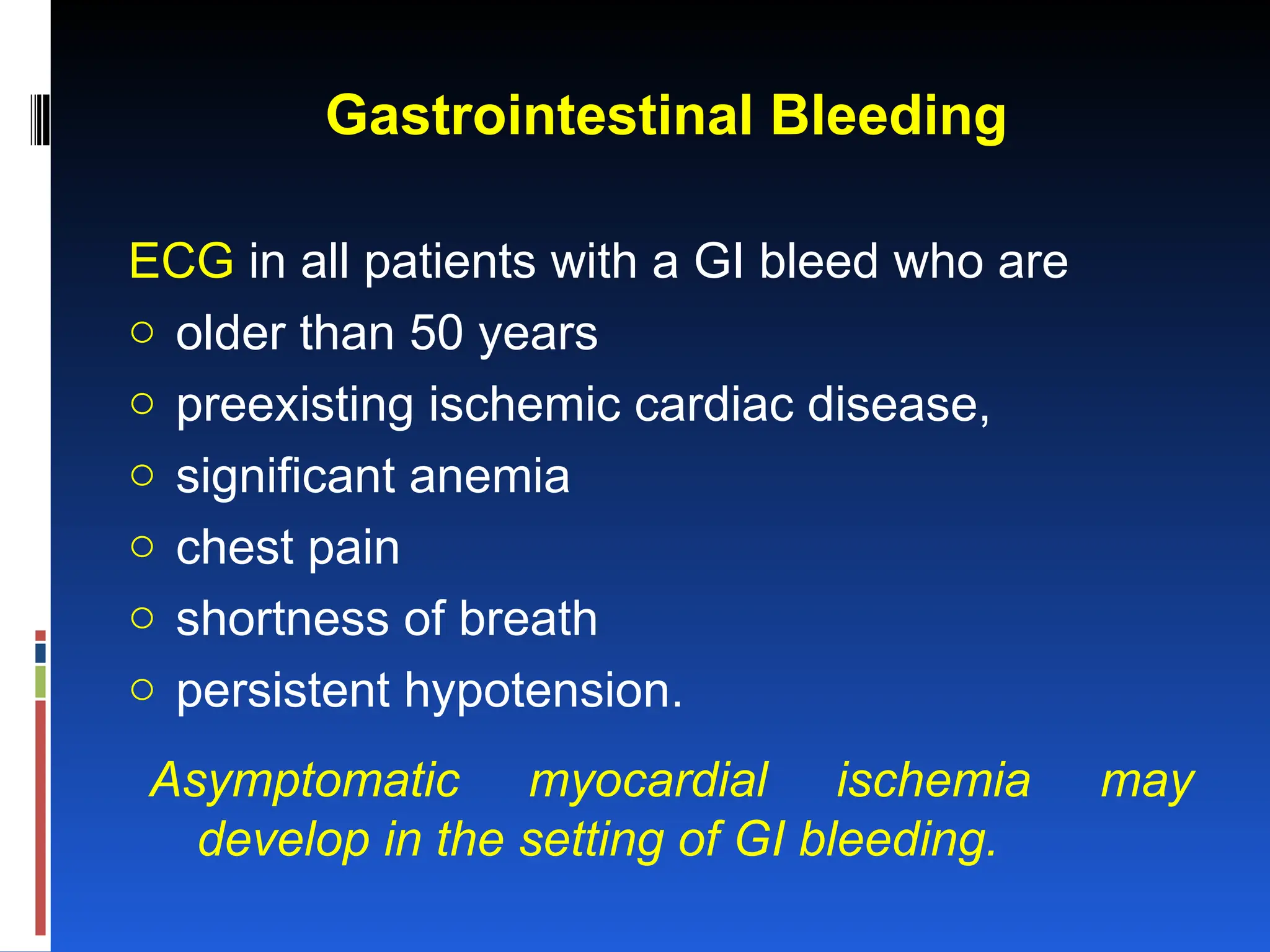 Gastrointestinal Bleeding

ECG in all patients with a GI bleed who are
○ older than 50 years
○ preexisting ischemic cardiac disease,
○ significant anemia
○ chest pain
○ shortness of breath
○ persistent hypotension.

Asymptomatic myocardial ischemia may develop in the setting of GI bleeding.